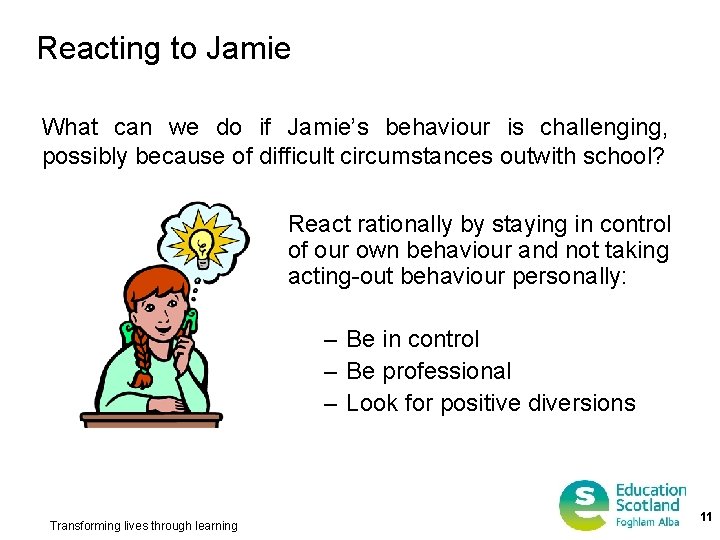 Reacting to Jamie

What can we do if Jamie's behaviour is challenging, possibly because of difficult circumstances outwith school?

React rationally by staying in control of our own behaviour and not taking acting-out behaviour personally:

– Be in control
– Be professional
– Look for positive diversions

Transforming lives through learning

Education Scotland
Foghlam Alba

11